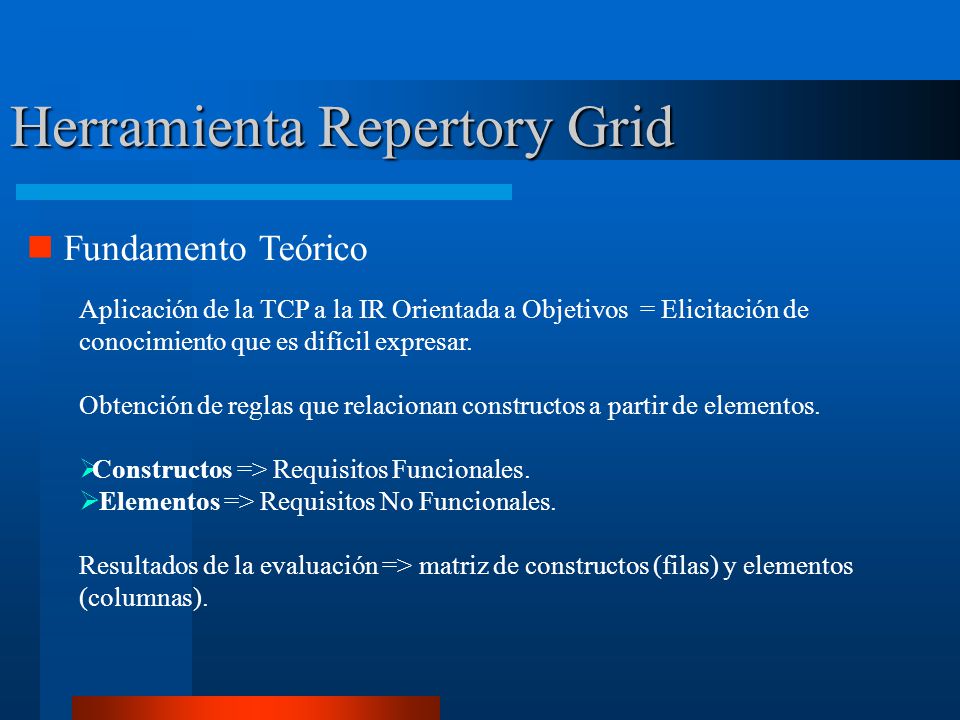 Herramienta Repertory Grid

Fundamento Teórico

Aplicación de la TCP a la IR Orientada a Objetivos = Elicitación de conocimiento que es difícil expresar.

Obtención de reglas que relacionan constructos a partir de elementos.

Constructos => Requisitos Funcionales.
Elementos => Requisitos No Funcionales.

Resultados de la evaluación => matriz de constructos (filas) y elementos (columnas).